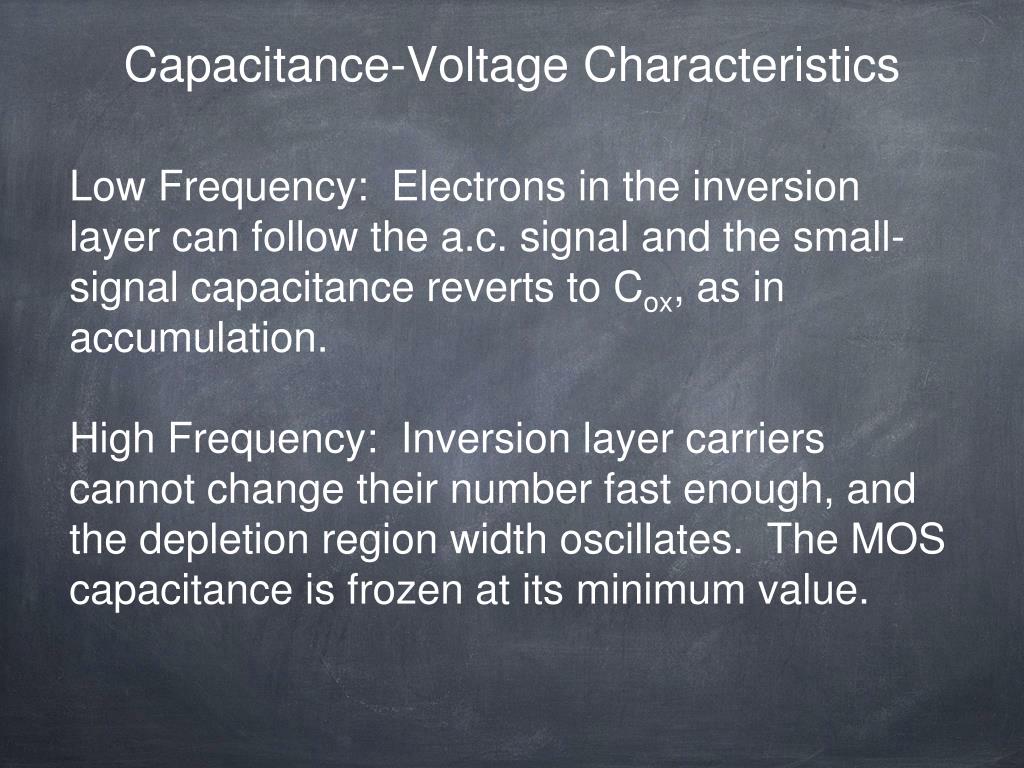 Capacitance-Voltage Characteristics

Low Frequency: Electrons in the inversion layer can follow the a.c. signal and the small-signal capacitance reverts to $C_{ox}$, as in accumulation.

High Frequency: Inversion layer carriers cannot change their number fast enough, and the depletion region width oscillates. The MOS capacitance is frozen at its minimum value.